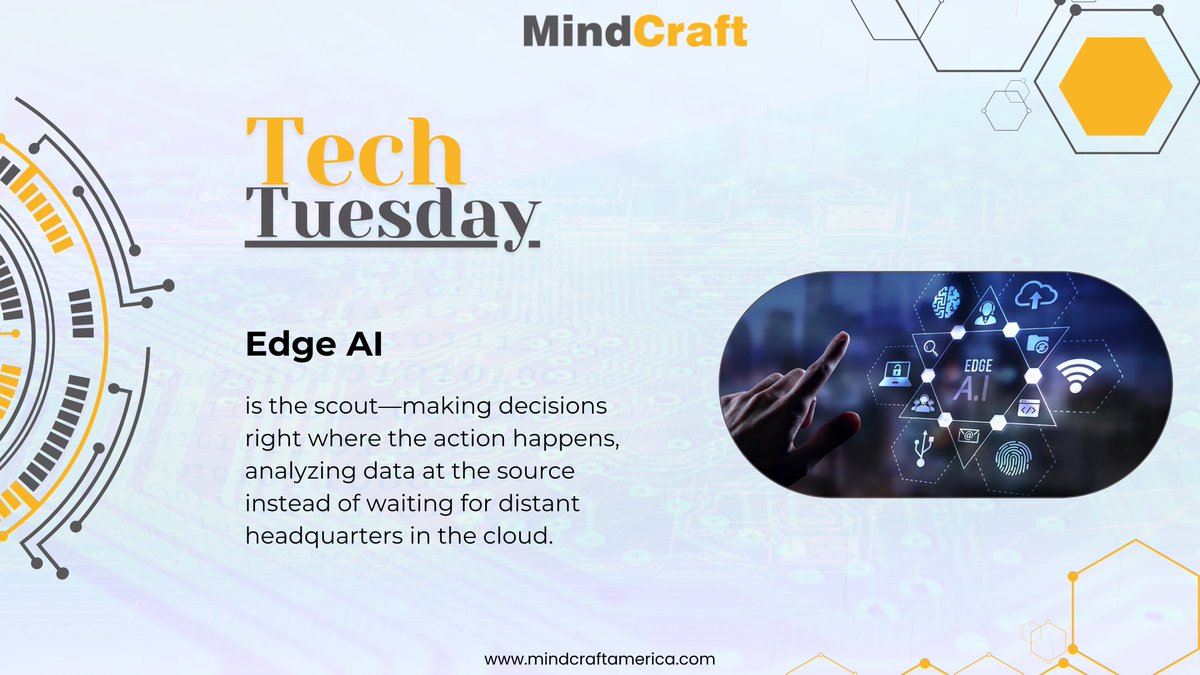 MindCraft

Tech Tuesday

Edge AI

is the scout—making decisions right where the action happens, analyzing data at the source instead of waiting for distant headquarters in the cloud.

EDGE
A.I

www.mindcraftamerica.com